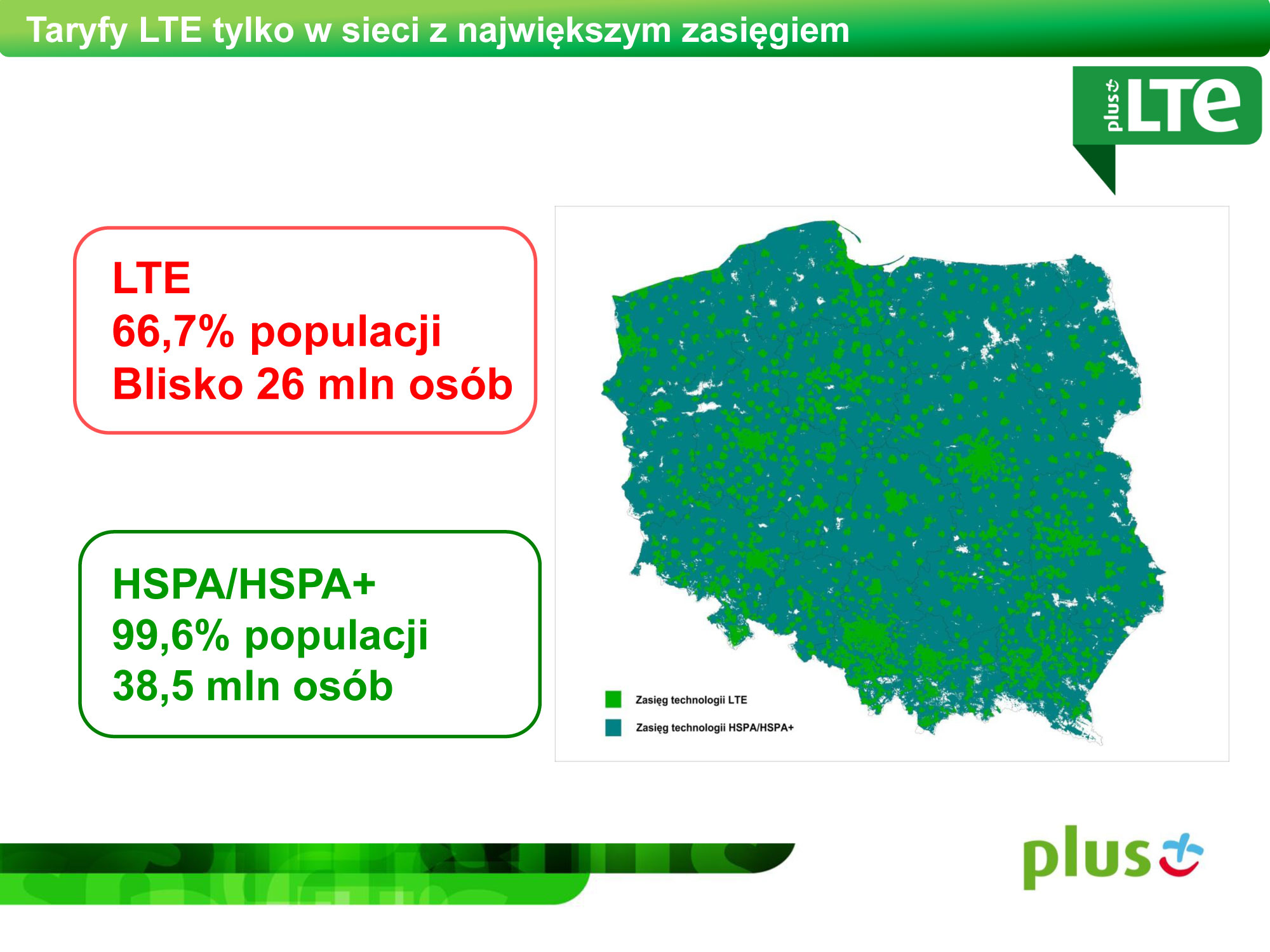 Taryfy LTE tylko w sieci z największym zasięgiem

plus LTE

LTE
66,7% populacji
Blisko 26 mln osób

HSPA/HSPA+
99,6% populacji
38,5 mln osób

Zasięg technologii LTE
Zasięg technologii HSPA/HSPA+

plus